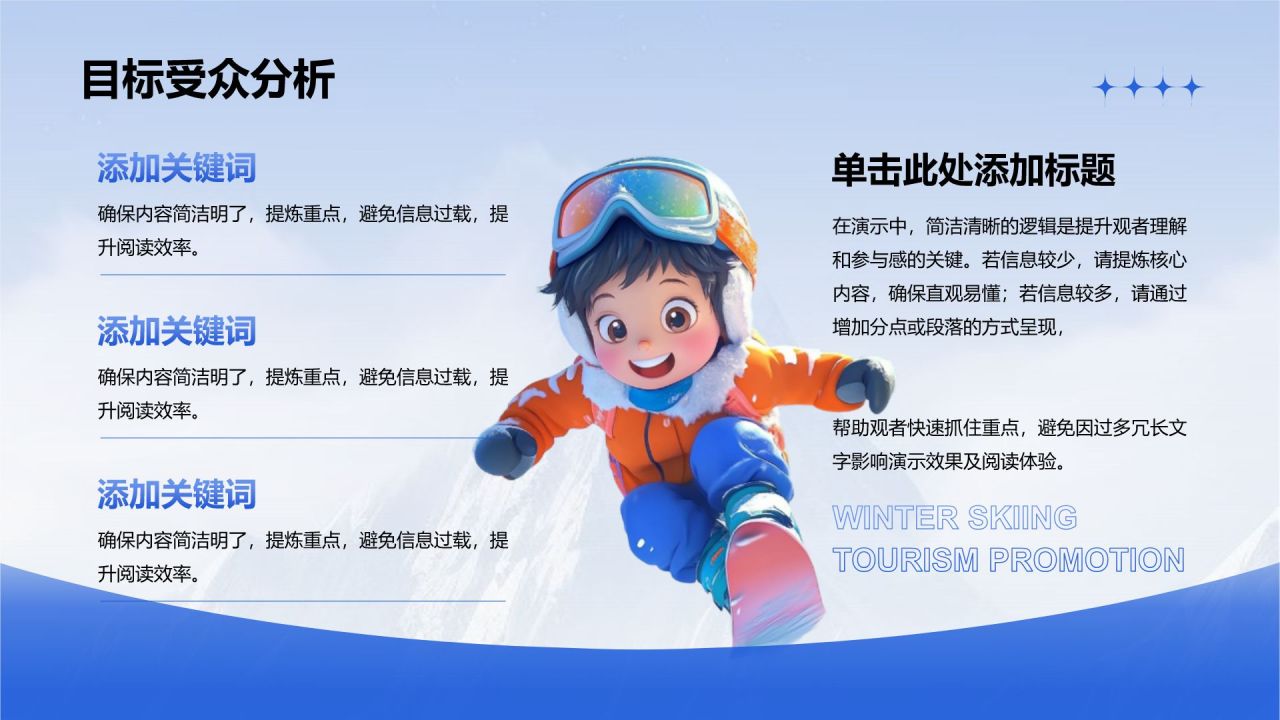 目标受众分析

添加关键词

确保内容简洁明了，提炼重点，避免信息过载，提升阅读效率。

添加关键词

确保内容简洁明了，提炼重点，避免信息过载，提升阅读效率。

添加关键词

确保内容简洁明了，提炼重点，避免信息过载，提升阅读效率。

单击此处添加标题

在演示中，简洁清晰的逻辑是提升观者理解和参与感的关键。若信息较少，请提炼核心内容，确保直观易懂；若信息较多，请通过增加分点或段落的方式呈现，

帮助观者快速抓住重点，避免因过多冗长文字影响演示效果及阅读体验。

WINTER SKIING
TOURISM PROMOTION